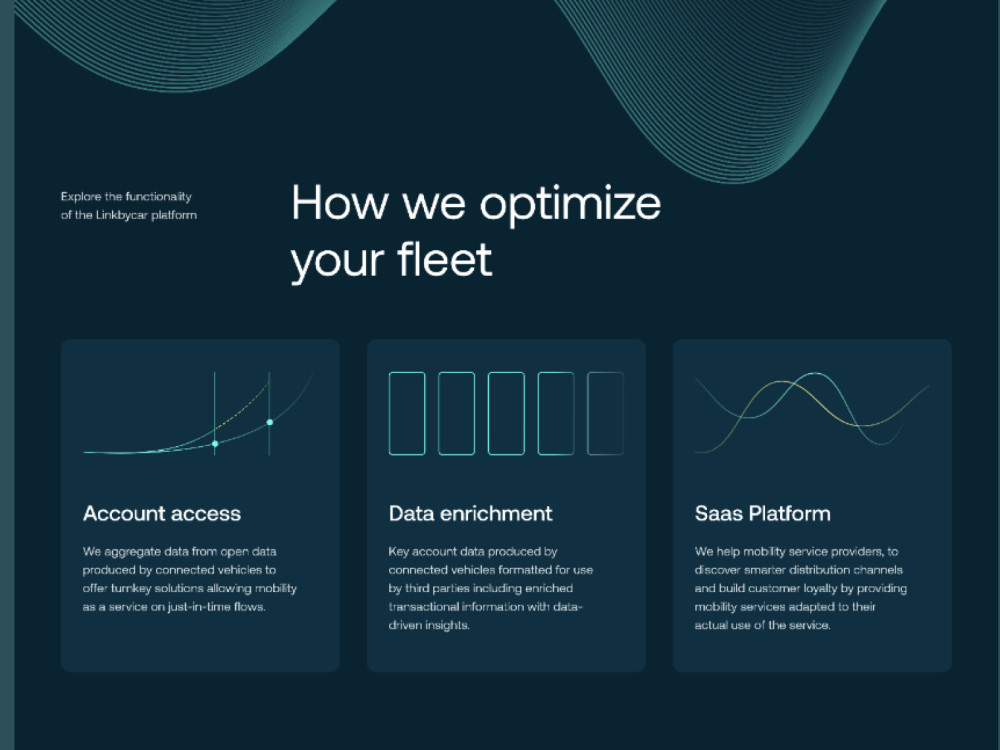 Explore the functionality of the Linkbycar platform

How we optimize your fleet

Account access

We aggregate data from open data produced by connected vehicles to offer turnkey solutions allowing mobility as a service on just-in-time flows.

Data enrichment

Key account data produced by connected vehicles formatted for use by third parties including enriched transactional information with data-driven insights.

Saas Platform

We help mobility service providers, to discover smarter distribution channels and build customer loyalty by providing mobility services adapted to their actual use of the service.